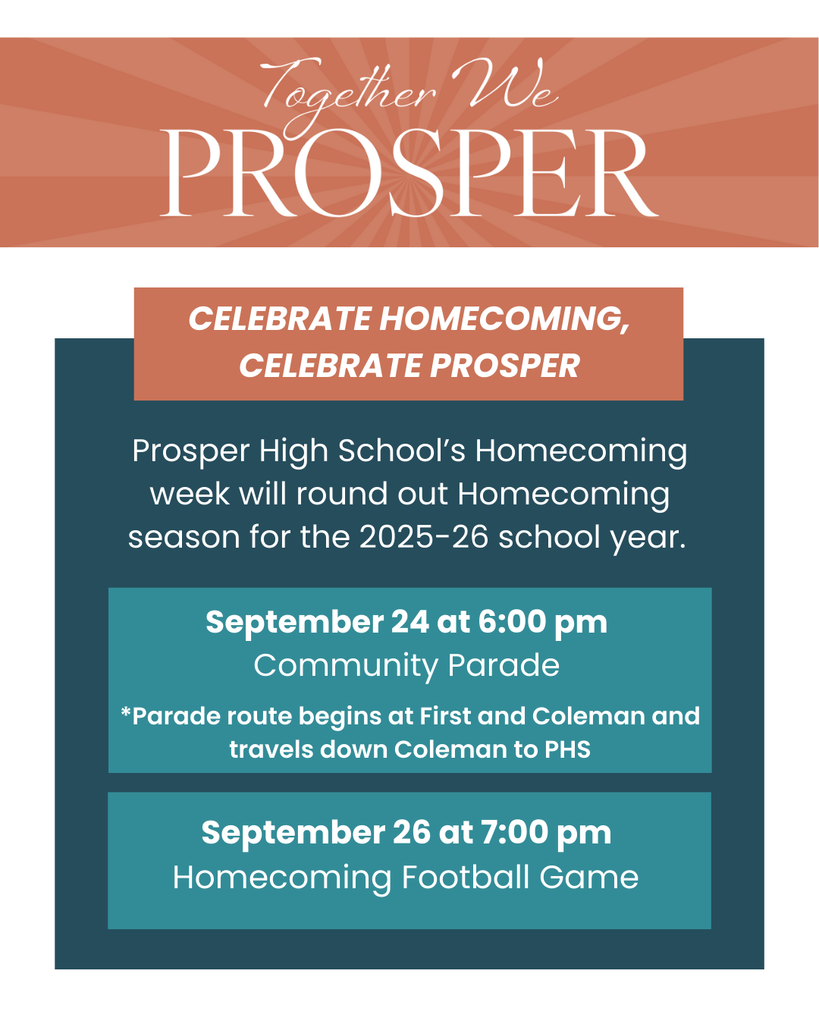 Together We
PROSPER

CELEBRATE HOMECOMING, CELEBRATE PROSPER

Prosper High School's Homecoming week will round out Homecoming season for the 2025-26 school year.

September 24 at 6:00 pm
Community Parade
*Parade route begins at First and Coleman and travels down Coleman to PHS

September 26 at 7:00 pm
Homecoming Football Game